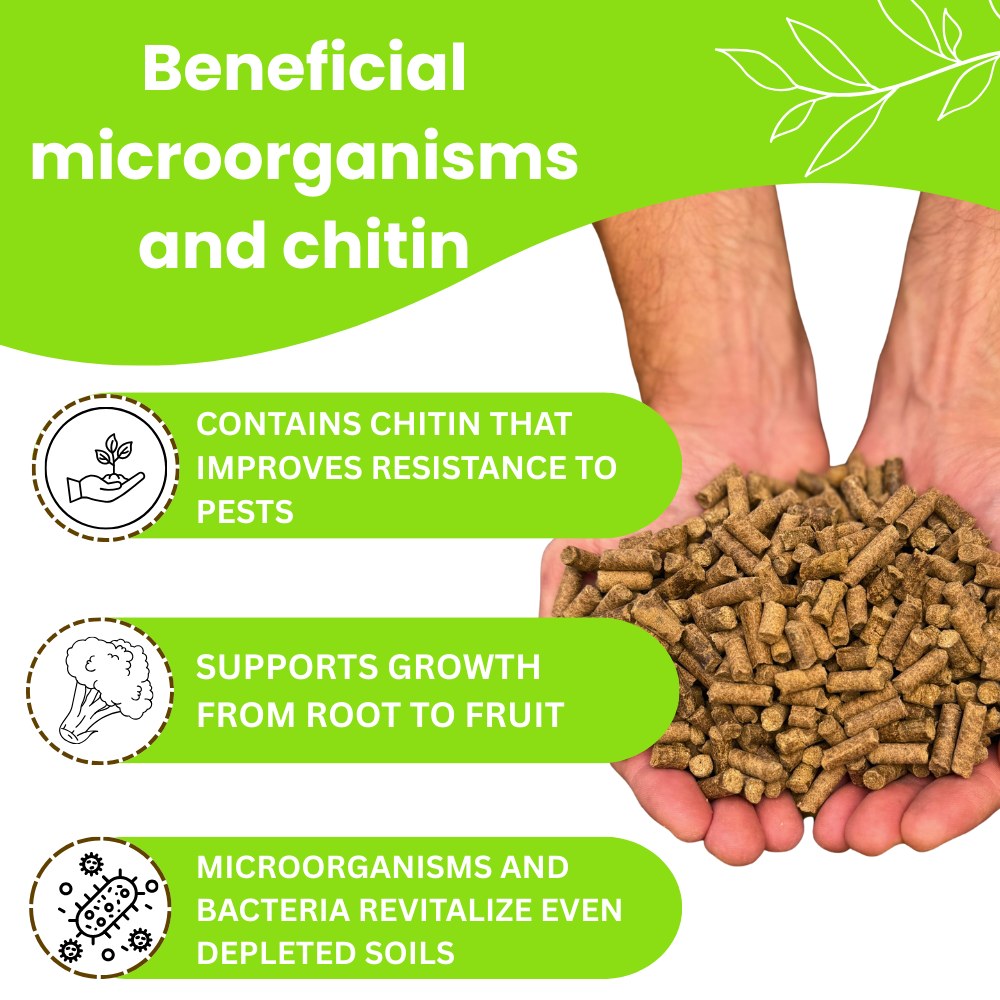 Beneficial microorganisms and chitin

CONTAINS CHITIN THAT IMPROVES RESISTANCE TO PESTS

SUPPORTS GROWTH FROM ROOT TO FRUIT

MICROORGANISMS AND BACTERIA REVITALIZE EVEN DEPLETED SOILS